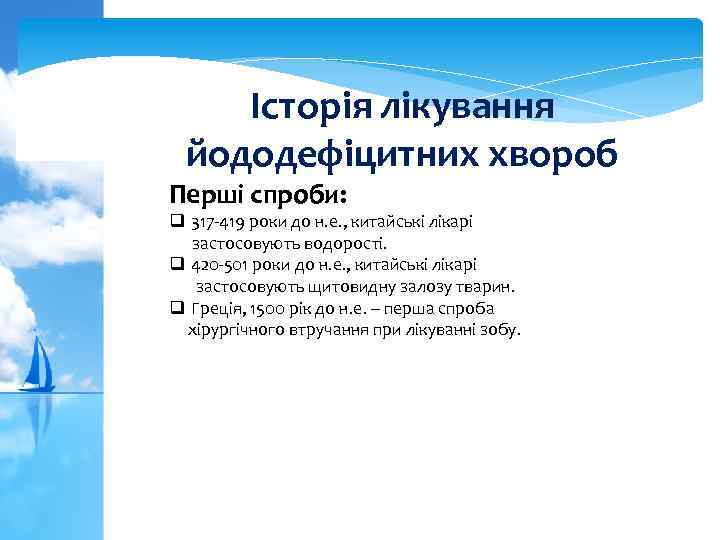 Історія лікування йододефіцитних хвороб

Перші спроби:

❑ 317-419 роки до н.е., китайські лікарі застосовують водорості.

❑ 420-501 роки до н.е., китайські лікарі застосовують щитовидну залозу тварин.

❑ Греція, 1500 рік до н.е. – перша спроба хірургічного втручання при лікуванні зобу.